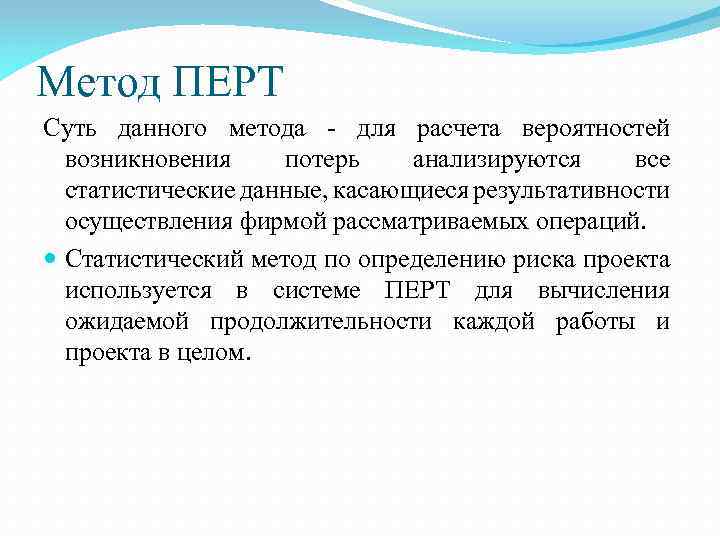 Метод ПЕРТ

Суть данного метода - для расчета вероятностей возникновения потерь анализируются все статистические данные, касающиеся результативности осуществления фирмой рассматриваемых операций.

Статистический метод по определению риска проекта используется в системе ПЕРТ для вычисления ожидаемой продолжительности каждой работы и проекта в целом.